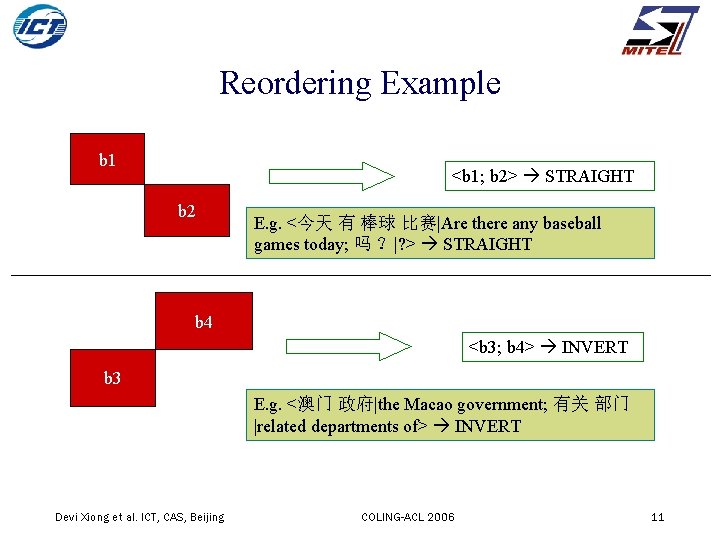 ICT

MITEL

Reordering Example

b1

b2

<b1; b2> → STRAIGHT

E.g. <今天 有 棒球 比赛|Are there any baseball games today; 吗 ? |?> → STRAIGHT

b4

b3

<b3; b4> → INVERT

E.g. <澳门 政府|the Macao government; 有关 部门 |related departments of> → INVERT

Devi Xiong et al. ICT, CAS, Beijing

COLING-ACL 2006

11